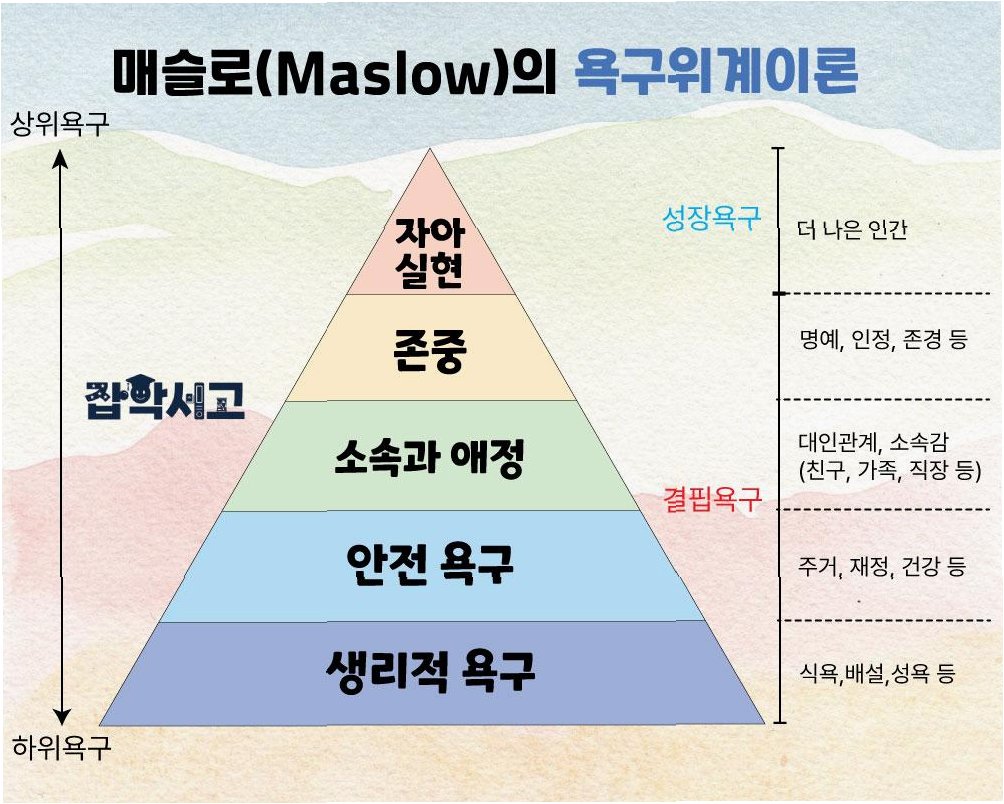 매슬로(Maslow)의 욕구위계이론

상위욕구

잡학사고

하위욕구

자아 실현

존중

소속과 애정

안전 욕구

생리적 욕구

성장욕구

결핍욕구

더 나은 인간

명예, 인정, 존경 등

대인관계, 소속감 (친구, 가족, 직장 등)

주거, 재정, 건강 등

식욕,배설,성욕 등